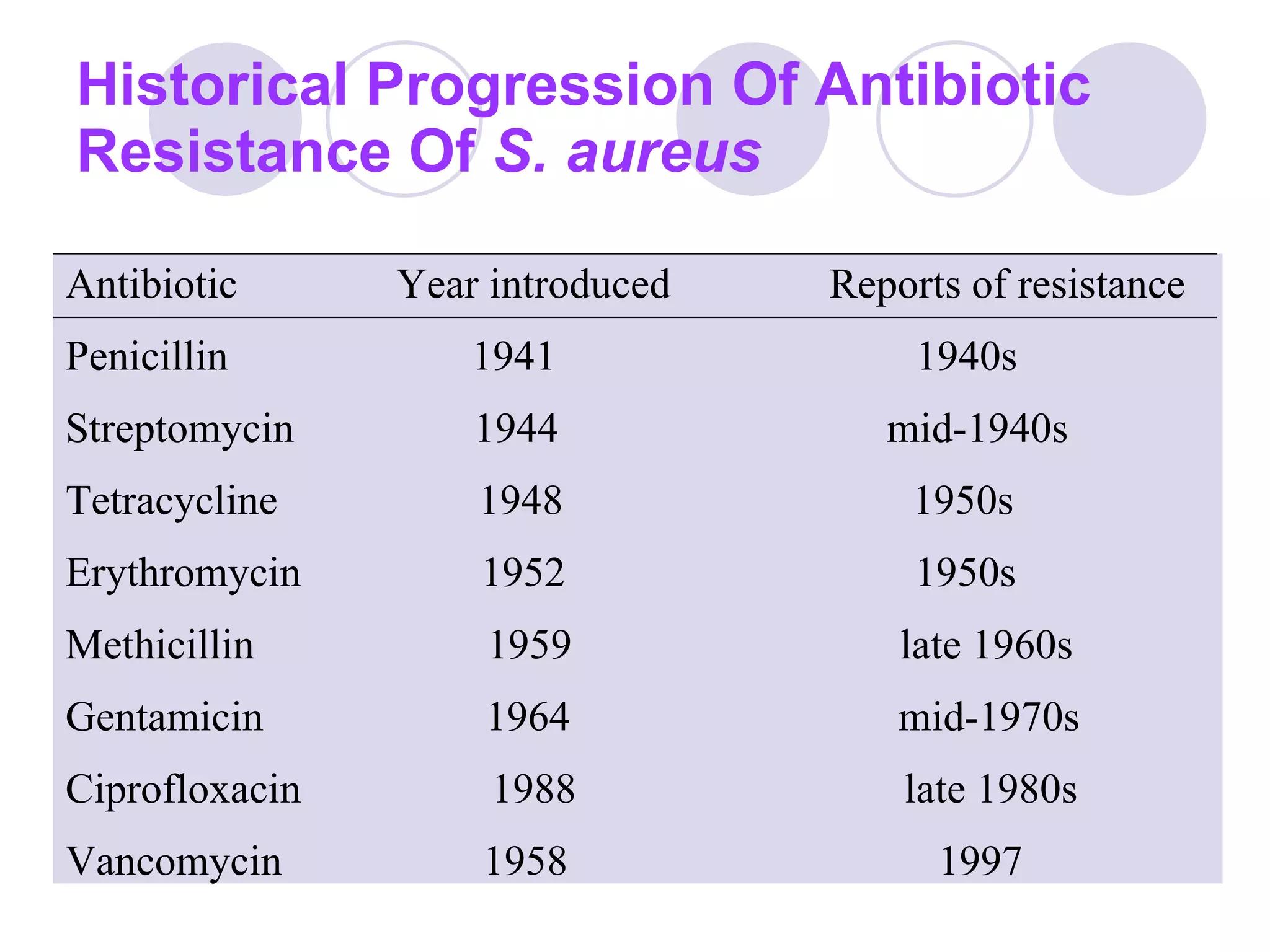 Historical Progression Of Antibiotic Resistance Of S. aureus

| Antibiotic | Year introduced | Reports of resistance |
|---|---|---|
| Penicillin | 1941 | 1940s |
| Streptomycin | 1944 | mid-1940s |
| Tetracycline | 1948 | 1950s |
| Erythromycin | 1952 | 1950s |
| Methicillin | 1959 | late 1960s |
| Gentamicin | 1964 | mid-1970s |
| Ciprofloxacin | 1988 | late 1980s |
| Vancomycin | 1958 | 1997 |